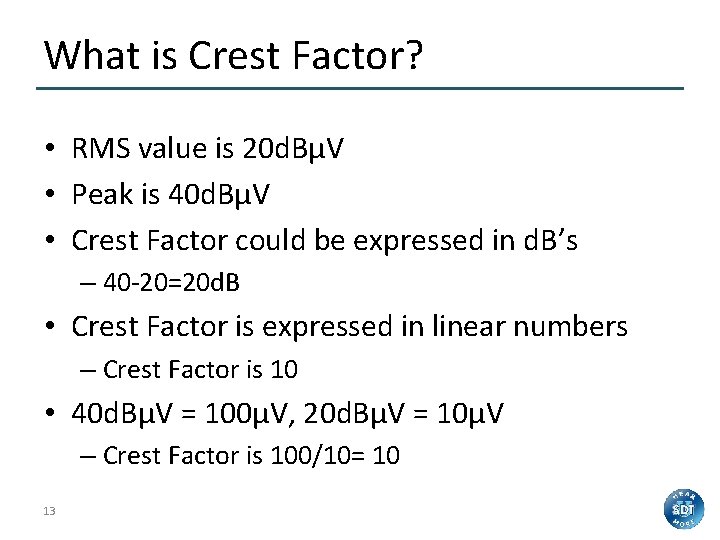 What is Crest Factor?

• RMS value is 20dBμV
• Peak is 40dBμV
• Crest Factor could be expressed in dB's
– 40-20=20dB
• Crest Factor is expressed in linear numbers
– Crest Factor is 10
• 40dBμV = 100μV, 20dBμV = 10μV
– Crest Factor is 100/10= 10

13

HEAR SDT MORE